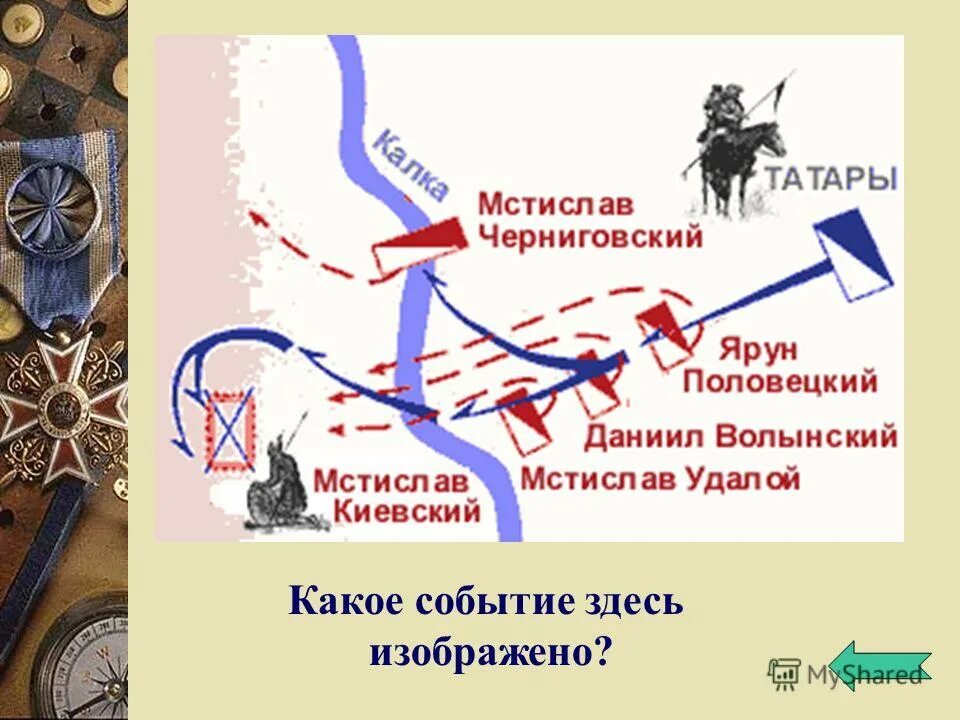 Калка

ТАТАРЫ

Мстислав Черниговский

Ярун Половецкий

Даниил Волынский

Мстислав Удалой

Мстислав Киевский

Какое событие здесь изображено?

MyShared